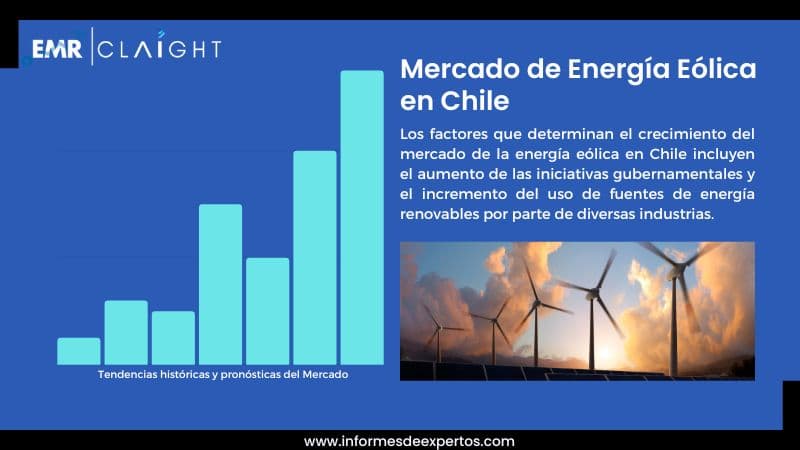 EMR | CLAIGHT

Mercado de Energía Eólica en Chile

Los factores que determinan el crecimiento del mercado de la energía eólica en Chile incluyen el aumento de las iniciativas gubernamentales y el incremento del uso de fuentes de energía renovables por parte de diversas industrias.

Tendencias históricas y pronósticas del Mercado

www.informesdeexpertos.com